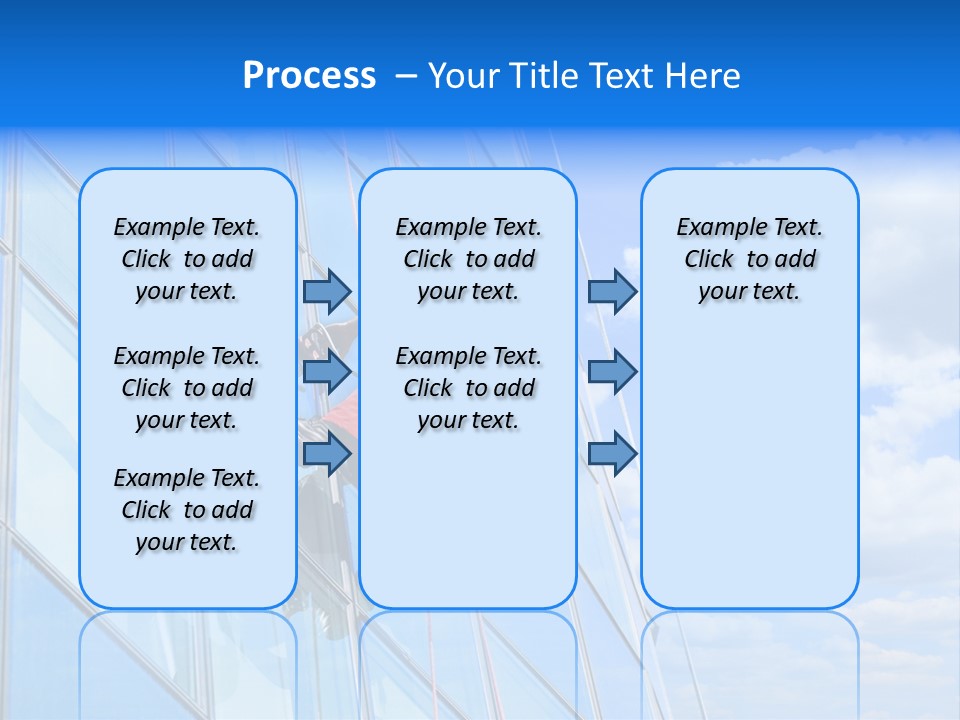 Process – Your Title Text Here

Example Text. Click to add your text.

Example Text. Click to add your text.

Example Text. Click to add your text.

Example Text. Click to add your text.

Example Text. Click to add your text.

Example Text. Click to add your text.